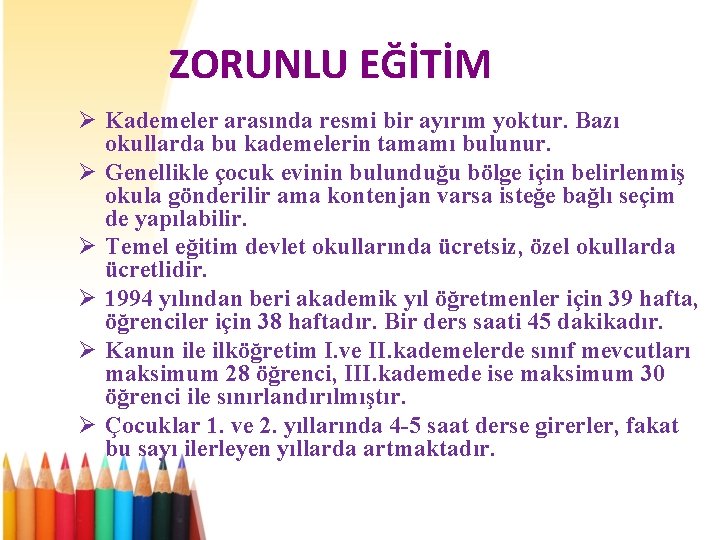 ZORUNLU EĞİTİM

➢ Kademeler arasında resmi bir ayırım yoktur. Bazı okullarda bu kademelerin tamamı bulunur.

➢ Genellikle çocuk evinin bulunduğu bölge için belirlenmiş okula gönderilir ama kontenjan varsa isteğe bağlı seçim de yapılabilir.

➢ Temel eğitim devlet okullarında ücretsiz, özel okullarda ücretlidir.

➢ 1994 yılından beri akademik yıl öğretmenler için 39 hafta, öğrenciler için 38 haftadır. Bir ders saati 45 dakikadır.

➢ Kanun ile ilköğretim I.ve II.kademelerde sınıf mevcutları maksimum 28 öğrenci, III.kademede ise maksimum 30 öğrenci ile sınırlandırılmıştır.

➢ Çocuklar 1. ve 2. yıllarında 4-5 saat derse girerler, fakat bu sayı ilerleyen yıllarda artmaktadır.